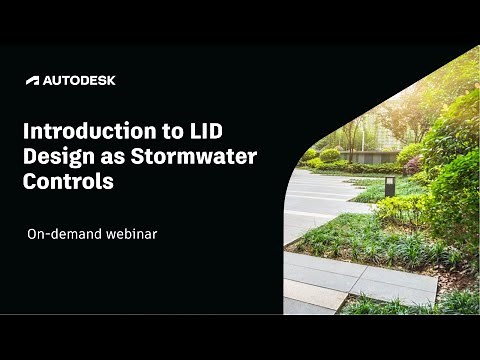 AUTODESK

Introduction to LID Design as Stormwater Controls

On-demand webinar